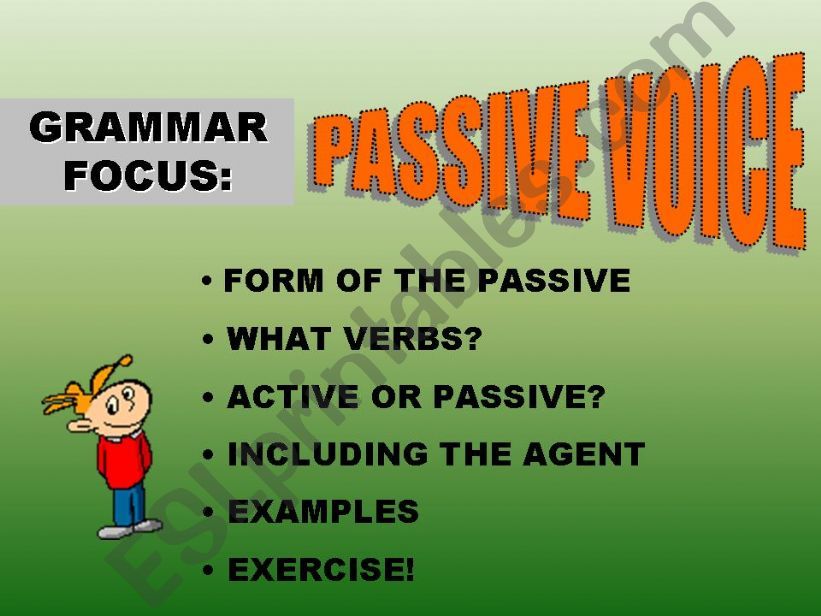 GRAMMAR FOCUS:

PASSIVE VOICE

• FORM OF THE PASSIVE
• WHAT VERBS?
• ACTIVE OR PASSIVE?
• INCLUDING THE AGENT
• EXAMPLES
• EXERCISE!

ESLprintables.com